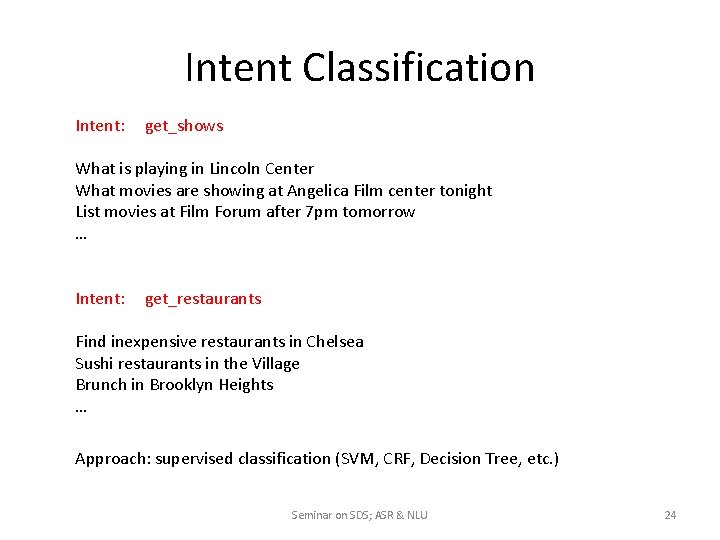 Intent Classification

Intent: get_shows

What is playing in Lincoln Center
What movies are showing at Angelica Film center tonight
List movies at Film Forum after 7pm tomorrow
…

Intent: get_restaurants

Find inexpensive restaurants in Chelsea
Sushi restaurants in the Village
Brunch in Brooklyn Heights
…

Approach: supervised classification (SVM, CRF, Decision Tree, etc.)

Seminar on SDS; ASR & NLU

24